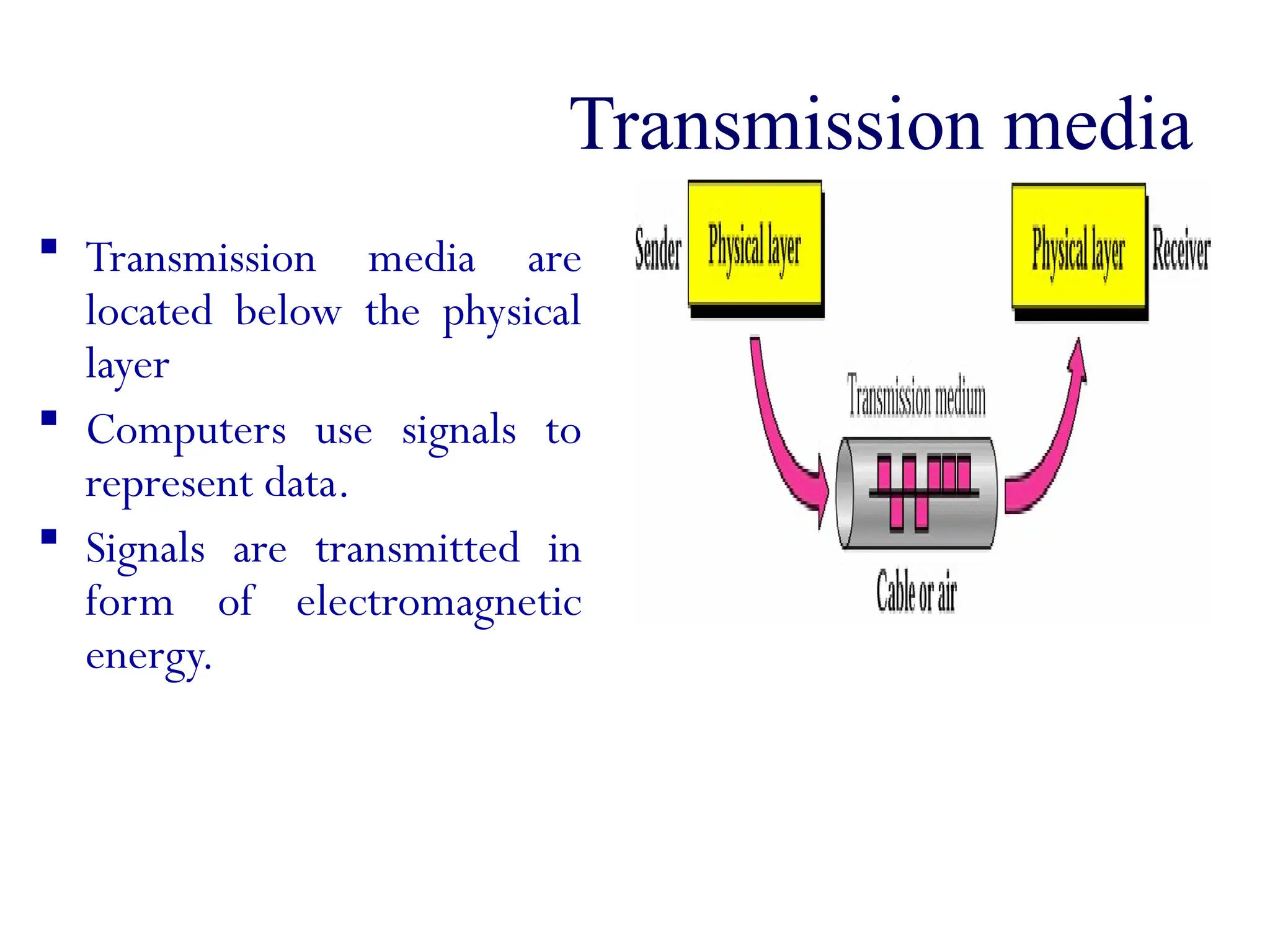 Transmission media

▪ Transmission media are located below the physical layer

▪ Computers use signals to represent data.

▪ Signals are transmitted in form of electromagnetic energy.

Sender

Physical layer

Physical layer

Receiver

Transmission medium

Cable or air